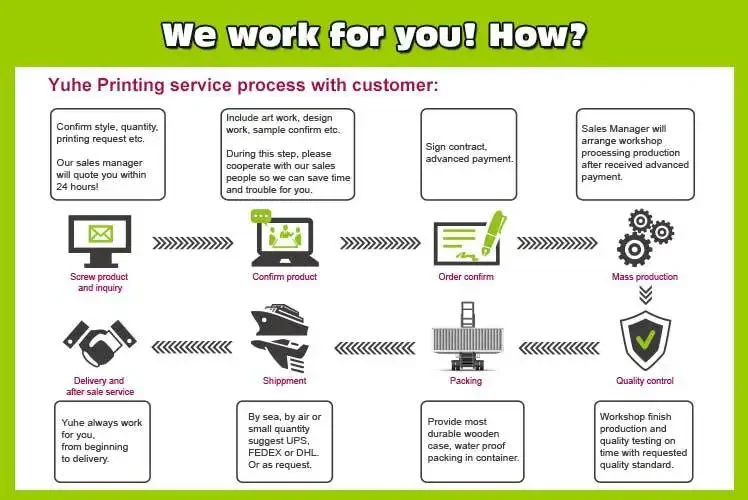 We work for you! How?

Yuhe Printing service process with customer:

Confirm style, quantity, printing request etc.

Our sales manager will quote you within 24 hours!

Include art work, design work, sample confirm etc.

During this step, please cooperate with our sales people so we can save time and trouble for you.

Sign contract, advanced payment.

Sales Manager will arrange workshop processing production after received advanced payment.

Screw product and inquiry

Confirm product

Order confirm

Mass production

Delivery and after sale service

Shippment

Packing

Quality control

Yuhe always work for you, from beginning to delivery.

By sea, by air or small quantity suggest UPS, FEDEX or DHL. Or as request.

Provide most durable wooden case, water proof packing in container.

Workshop finish production and quality testing on time with requested quality standard.